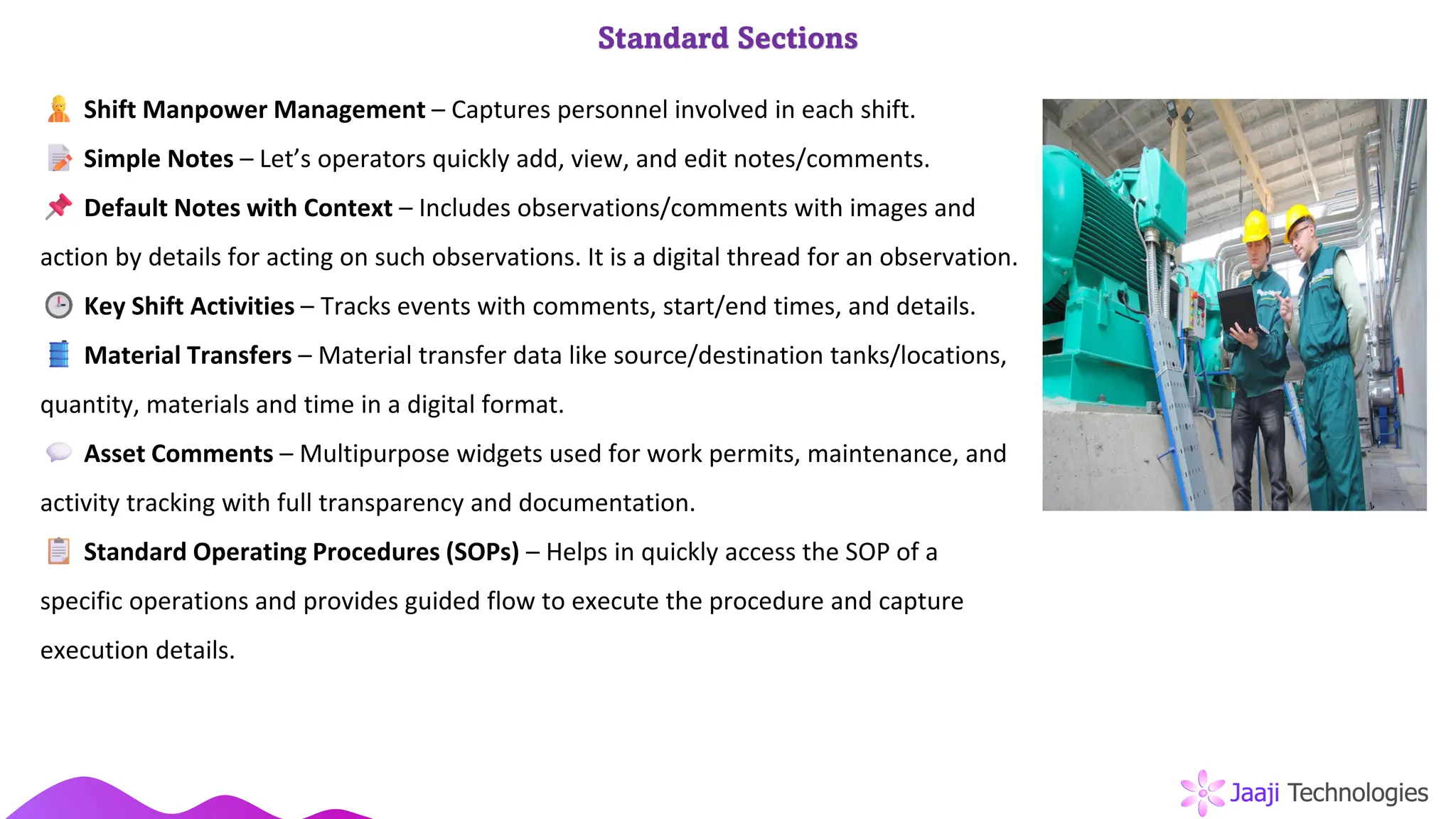 Standard Sections

Shift Manpower Management – Captures personnel involved in each shift.

Simple Notes – Let's operators quickly add, view, and edit notes/comments.

Default Notes with Context – Includes observations/comments with images and action by details for acting on such observations. It is a digital thread for an observation.

Key Shift Activities – Tracks events with comments, start/end times, and details.

Material Transfers – Material transfer data like source/destination tanks/locations, quantity, materials and time in a digital format.

Asset Comments – Multipurpose widgets used for work permits, maintenance, and activity tracking with full transparency and documentation.

Standard Operating Procedures (SOPs) – Helps in quickly access the SOP of a specific operations and provides guided flow to execute the procedure and capture execution details.

Jaaji Technologies